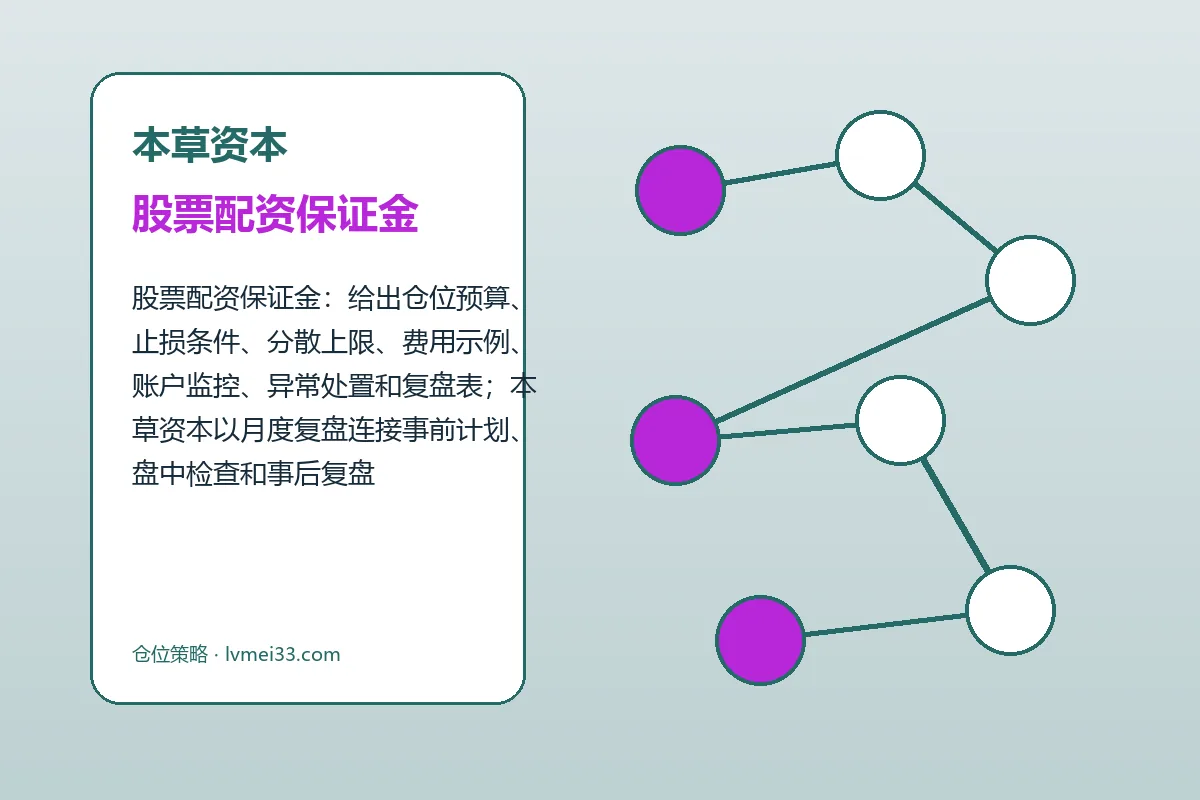 本草资本

股票配资保证金

股票配资保证金：给出仓位预算、止损条件、分散上限、费用示例、账户监控、异常处置和复盘表；本草资本以月度复盘连接事前计划、盘中检查和事后复盘

仓位策略 · lvmei33.com